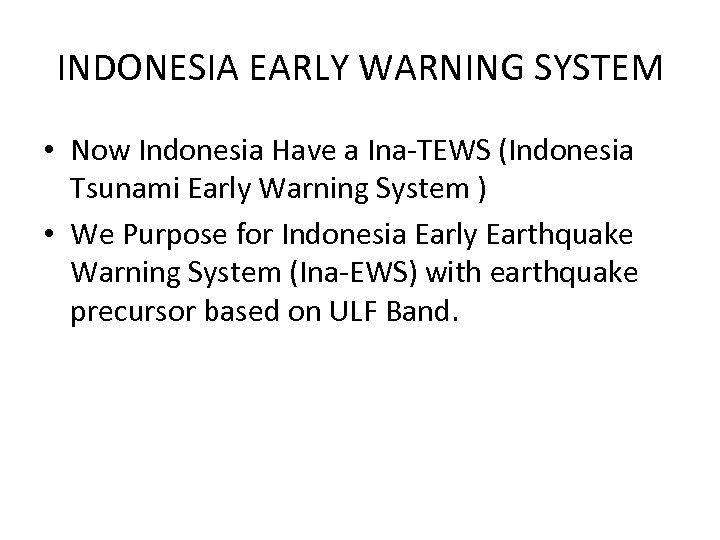 INDONESIA EARLY WARNING SYSTEM

• Now Indonesia Have a Ina-TEWS (Indonesia Tsunami Early Warning System )

• We Purpose for Indonesia Early Earthquake Warning System (Ina-EWS) with earthquake precursor based on ULF Band.